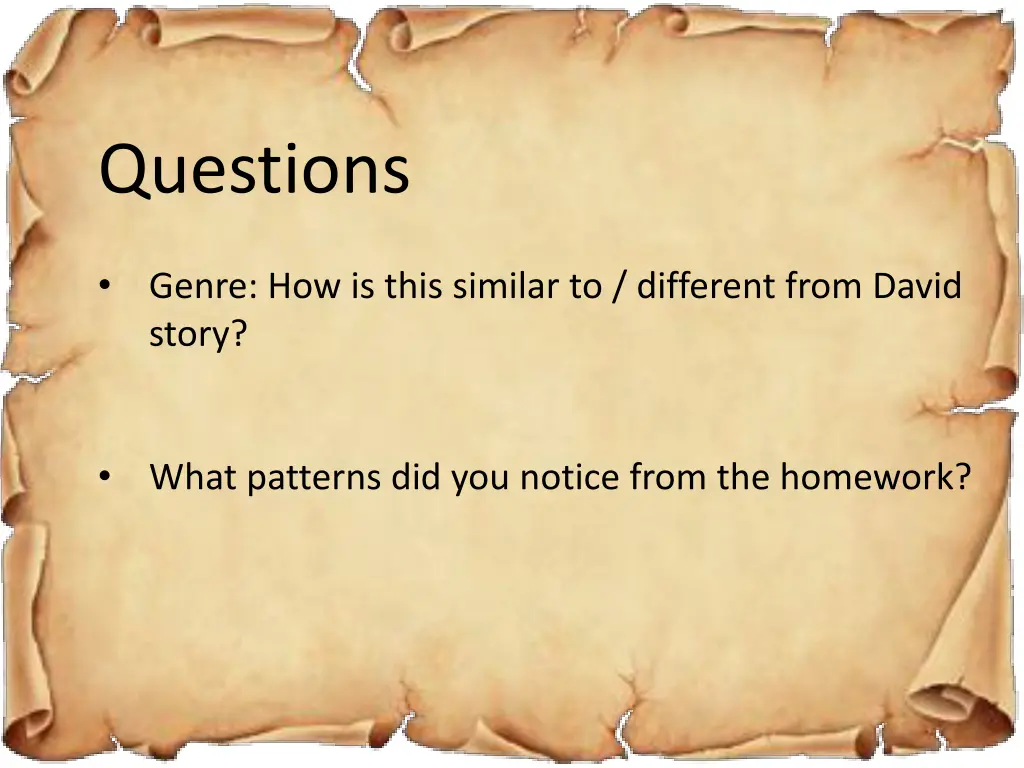 Questions

• Genre: How is this similar to / different from David story?

• What patterns did you notice from the homework?